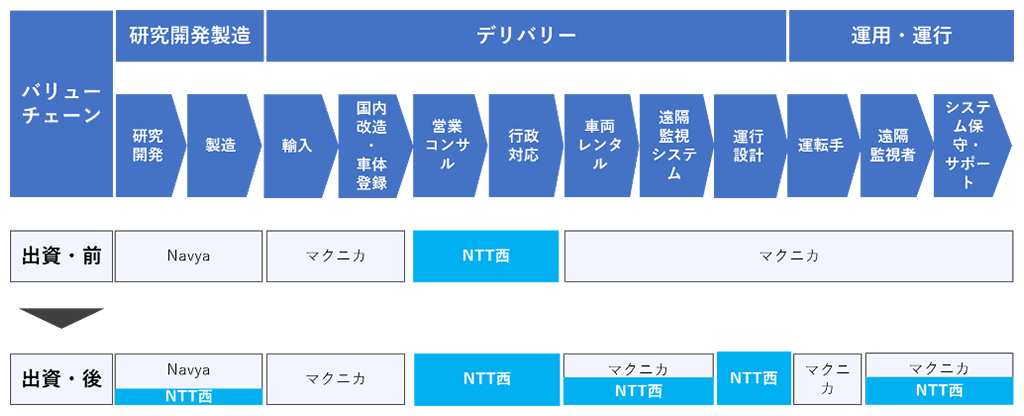 バリューチェーン

研究開発製造

デリバリー

運用・運行

研究開発

製造

輸入

国内改造・車体登録

営業コンサル

行政対応

車両レンタル

遠隔監視システム

運行設計

運転手

遠隔監視者

システム保守・サポート

出資・前

Navya

マクニカ

NTT西

マクニカ

出資・後

Navya

NTT西

マクニカ

NTT西

マクニカ

NTT西

NTT西

マクニカ

マクニカ

NTT西